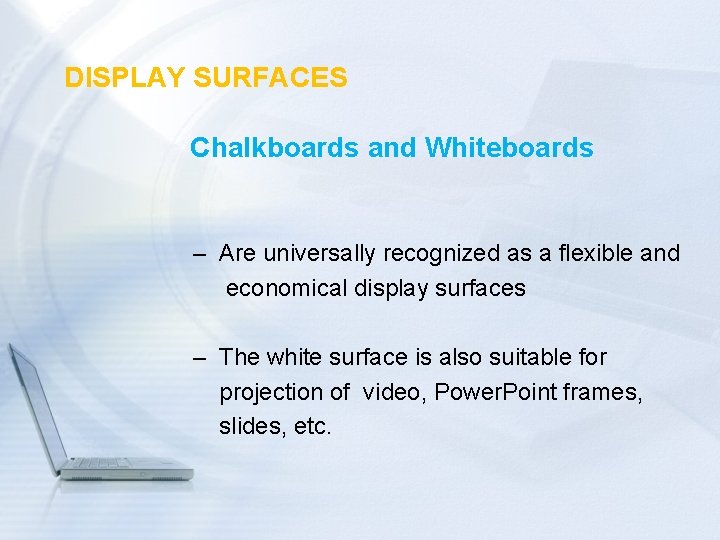 DISPLAY SURFACES

Chalkboards and Whiteboards

– Are universally recognized as a flexible and economical display surfaces

– The white surface is also suitable for projection of video, PowerPoint frames, slides, etc.